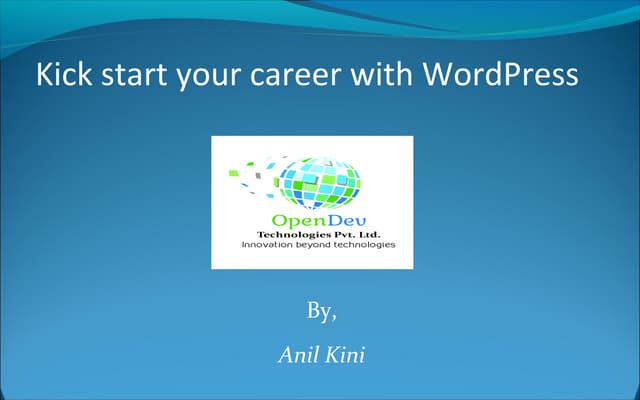 Kick start your career with WordPress

OpenDev
Technologies Pvt. Ltd.
Innovation beyond technologies

By,

Anil Kini